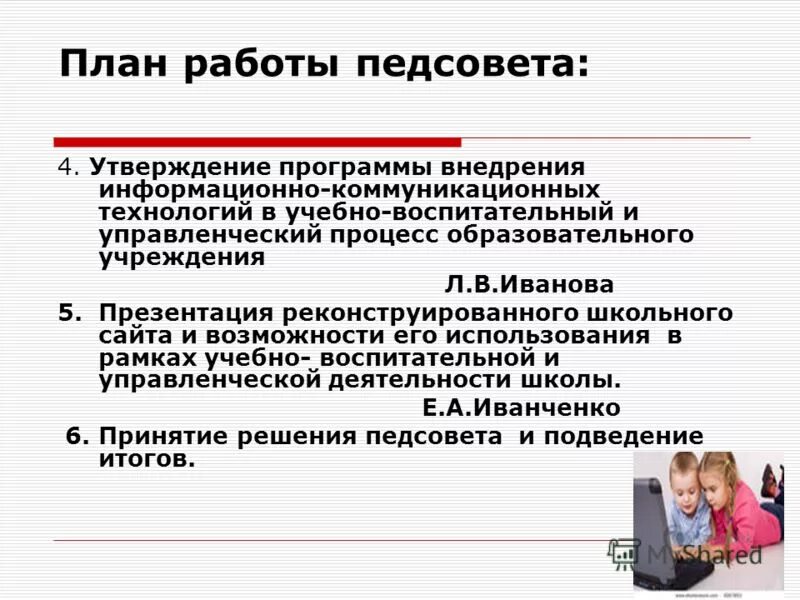 План работы педсовета:

4. Утверждение программы внедрения информационно-коммуникационных технологий в учебно-воспитательный и управленческий процесс образовательного учреждения

Л.В.Иванова

5. Презентация реконструированного школьного сайта и возможности его использования в рамках учебно- воспитательной и управленческой деятельности школы.

Е.А.Иванченко

6. Принятие решения педсовета и подведение итогов.

MyShared